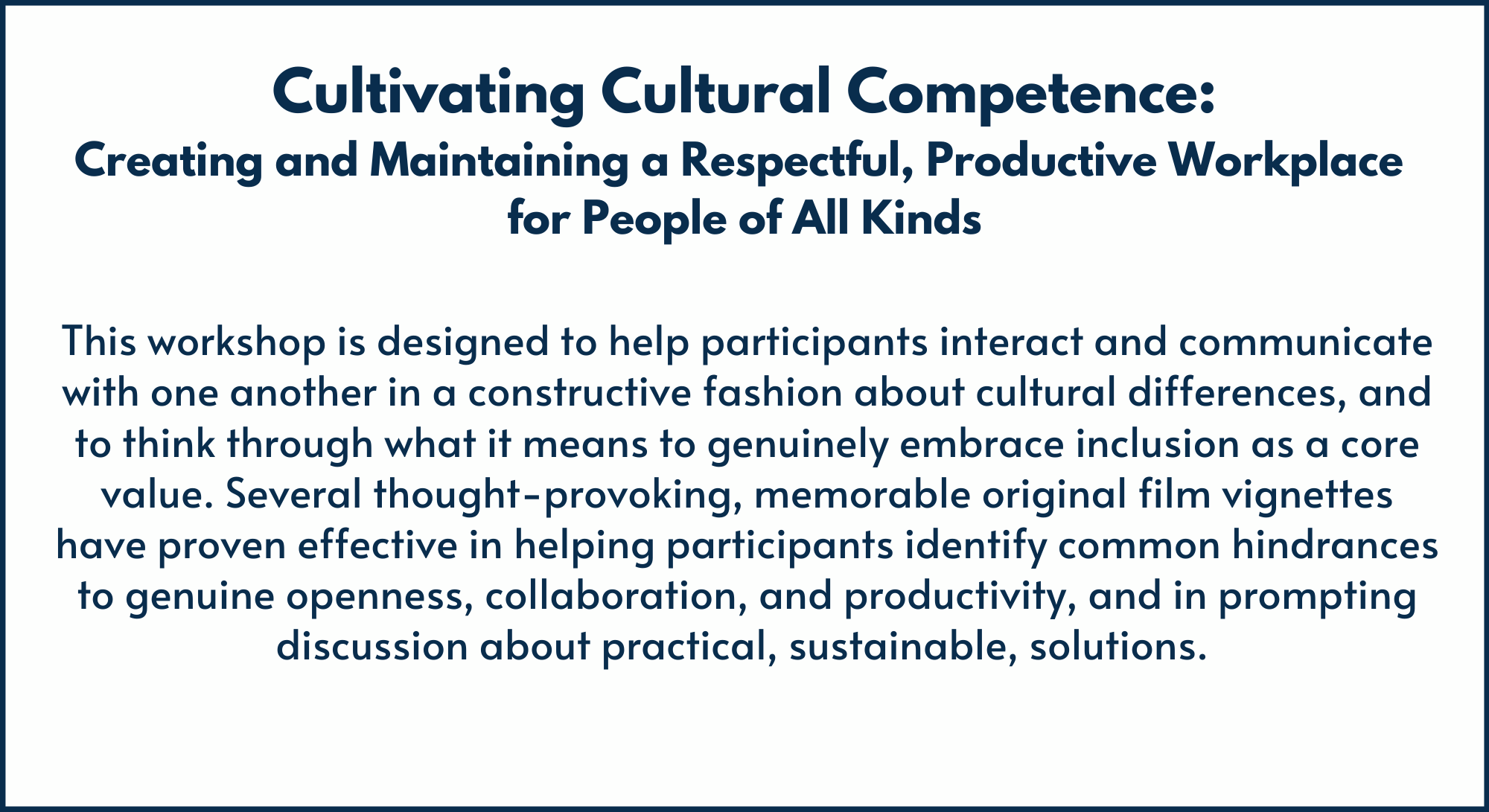 Cultivating Cultural Competence:
Creating and Maintaining a Respectful, Productive Workplace for People of All Kinds

This workshop is designed to help participants interact and communicate with one another in a constructive fashion about cultural differences, and to think through what it means to genuinely embrace inclusion as a core value. Several thought-provoking, memorable original film vignettes have proven effective in helping participants identify common hindrances to genuine openness, collaboration, and productivity, and in prompting discussion about practical, sustainable, solutions.